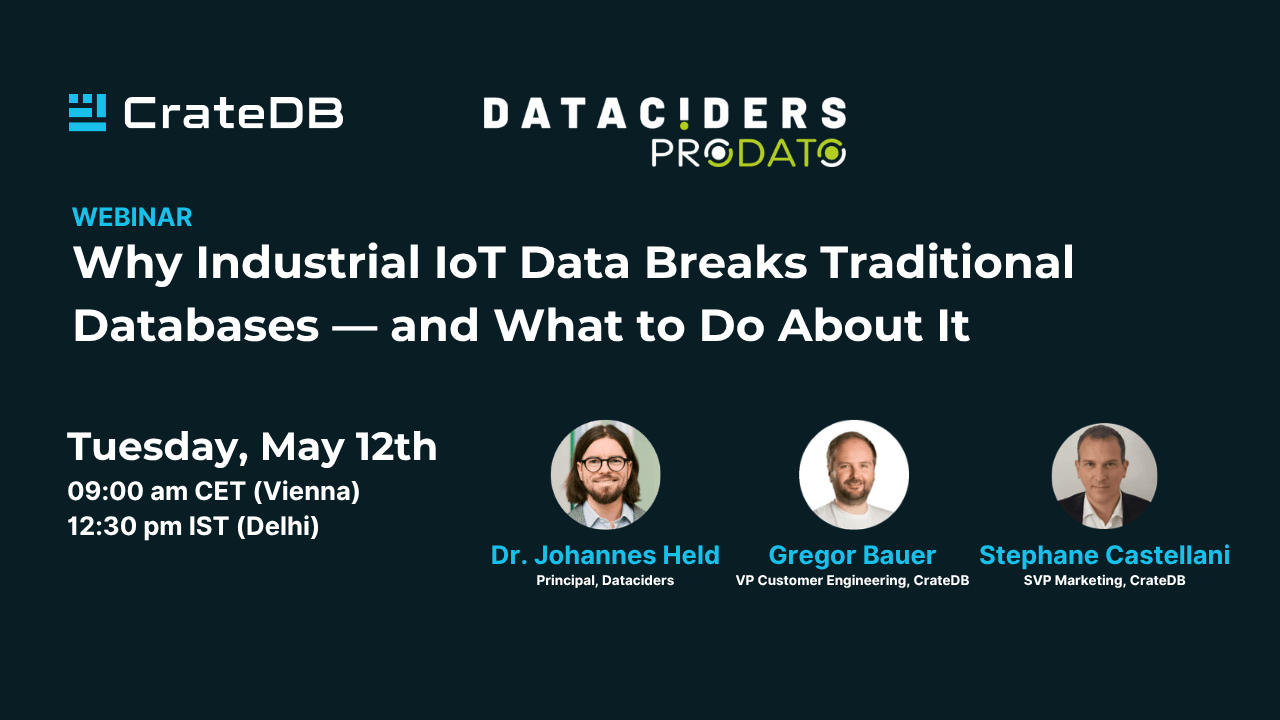 CrateDB

DATAC!DERS
PRODATO

WEBINAR
Why Industrial IoT Data Breaks Traditional Databases — and What to Do About It

Tuesday, May 12th
09:00 am CET (Vienna)
12:30 pm IST (Delhi)

Dr. Johannes Held
Principal, Dataciders

Gregor Bauer
VP Customer Engineering, CrateDB

Stephane Castellani
SVP Marketing, CrateDB